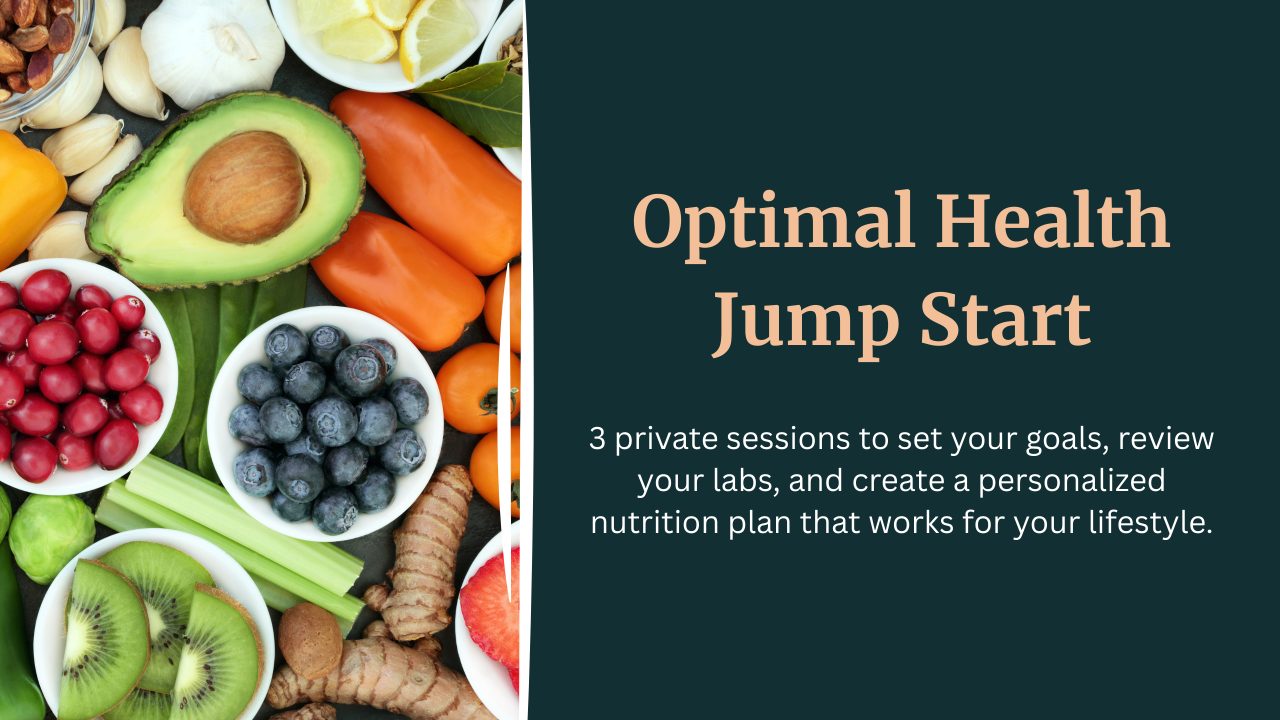 Optimal Health Jump Start

3 private sessions to set your goals, review your labs, and create a personalized nutrition plan that works for your lifestyle.